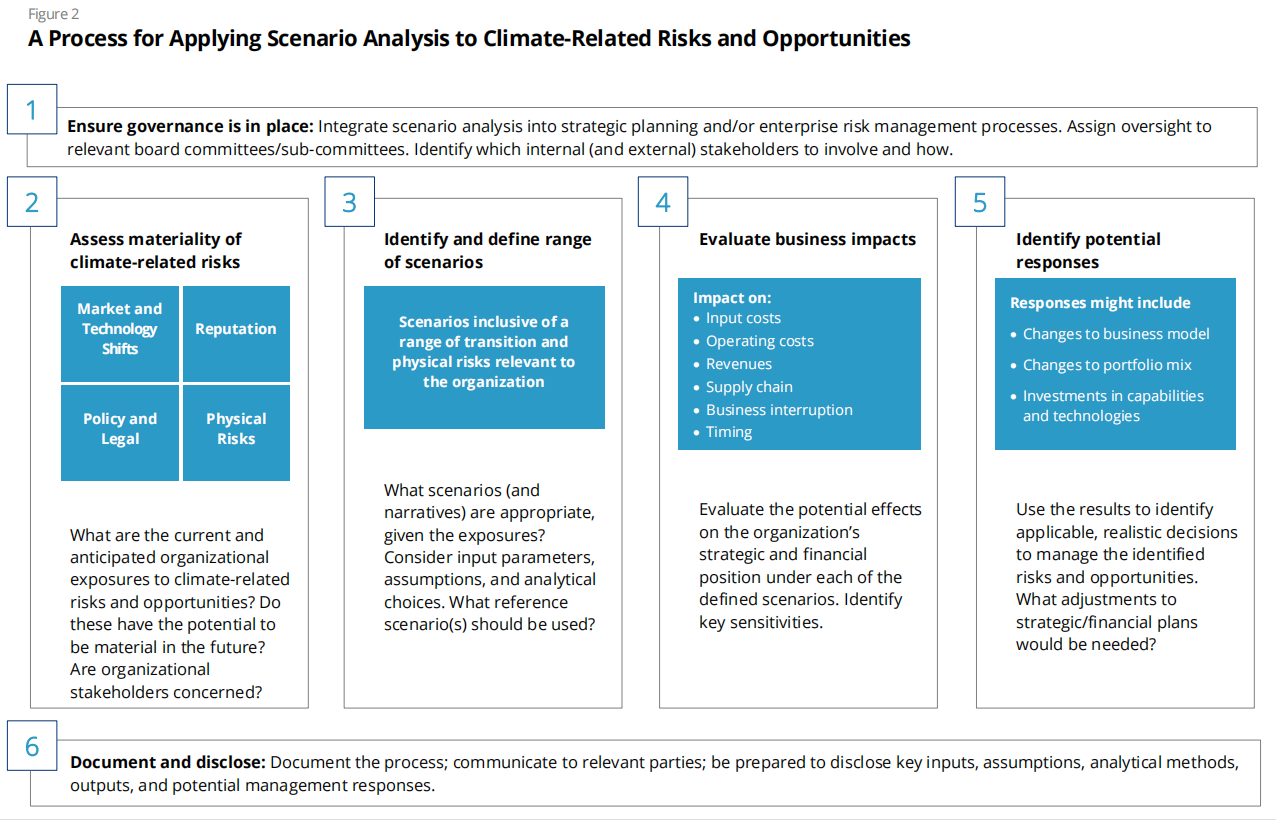 Figure 2

A Process for Applying Scenario Analysis to Climate-Related Risks and Opportunities

1

Ensure governance is in place: Integrate scenario analysis into strategic planning and/or enterprise risk management processes. Assign oversight to relevant board committees/sub-committees. Identify which internal (and external) stakeholders to involve and how.

2

Assess materiality of climate-related risks

Market and Technology Shifts

Reputation

Policy and Legal

Physical Risks

What are the current and anticipated organizational exposures to climate-related risks and opportunities? Do these have the potential to be material in the future? Are organizational stakeholders concerned?

3

Identify and define range of scenarios

Scenarios inclusive of a range of transition and physical risks relevant to the organization

What scenarios (and narratives) are appropriate, given the exposures? Consider input parameters, assumptions, and analytical choices. What reference scenario(s) should be used?

4

Evaluate business impacts

Impact on:
• Input costs
• Operating costs
• Revenues
• Supply chain
• Business interruption
• Timing

Evaluate the potential effects on the organization's strategic and financial position under each of the defined scenarios. Identify key sensitivities.

5

Identify potential responses

Responses might include
• Changes to business model
• Changes to portfolio mix
• Investments in capabilities and technologies

Use the results to identify applicable, realistic decisions to manage the identified risks and opportunities. What adjustments to strategic/financial plans would be needed?

6

Document and disclose: Document the process; communicate to relevant parties; be prepared to disclose key inputs, assumptions, analytical methods, outputs, and potential management responses.